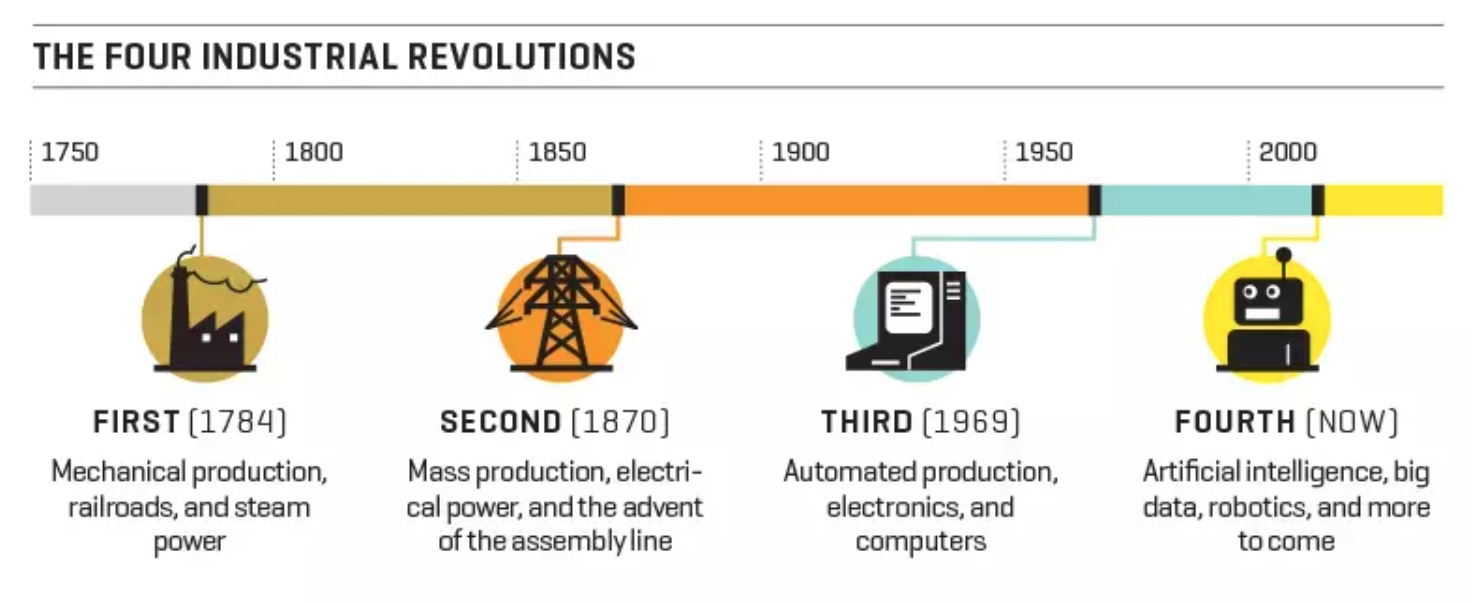 THE FOUR INDUSTRIAL REVOLUTIONS

1750 1800 1850 1900 1950 2000

FIRST (1784)
Mechanical production, railroads, and steam power

SECOND (1870)
Mass production, electrical power, and the advent of the assembly line

THIRD (1969)
Automated production, electronics, and computers

FOURTH (NOW)
Artificial intelligence, big data, robotics, and more to come